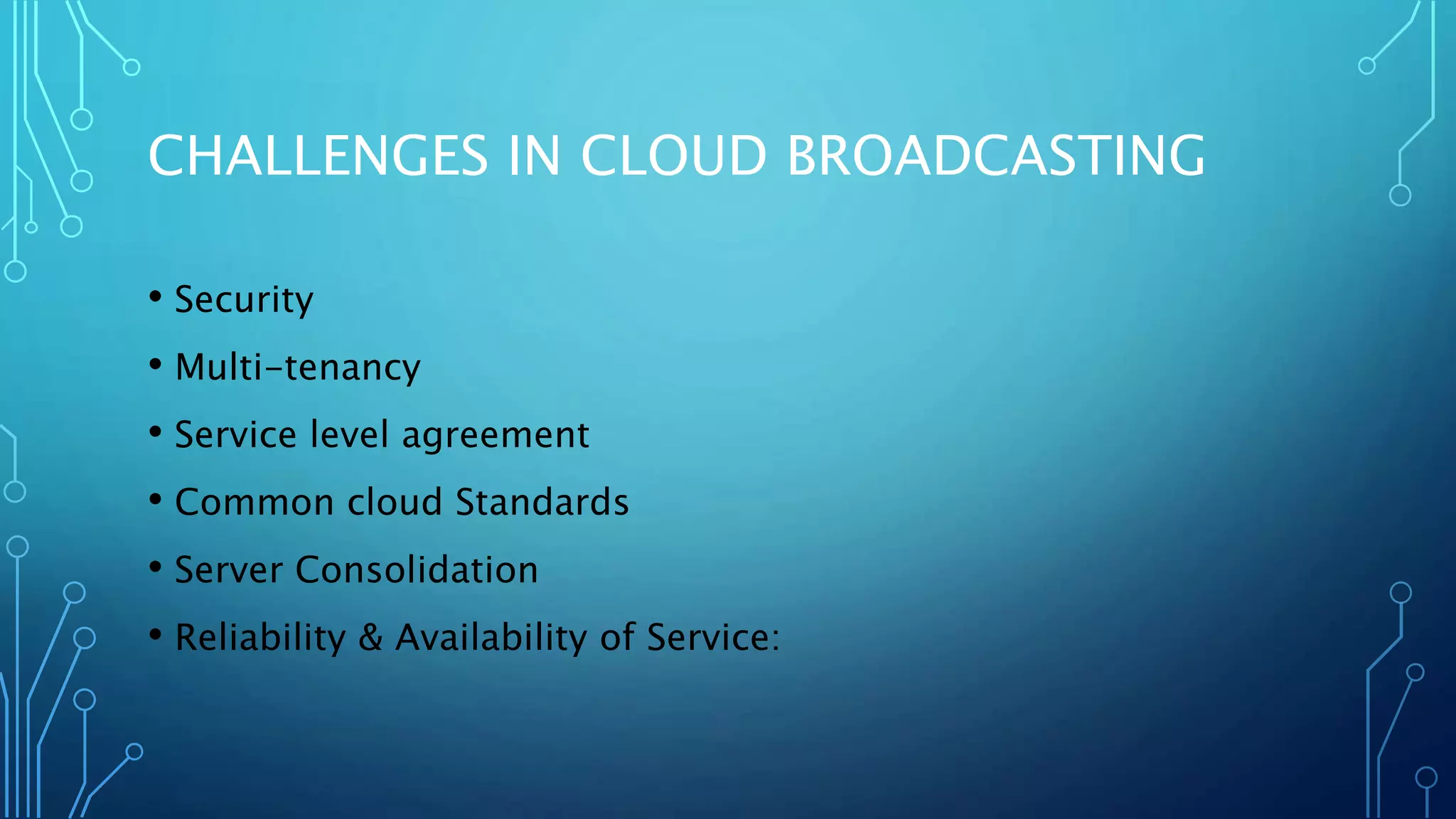 CHALLENGES IN CLOUD BROADCASTING

• Security
• Multi-tenancy
• Service level agreement
• Common cloud Standards
• Server Consolidation
• Reliability & Availability of Service: